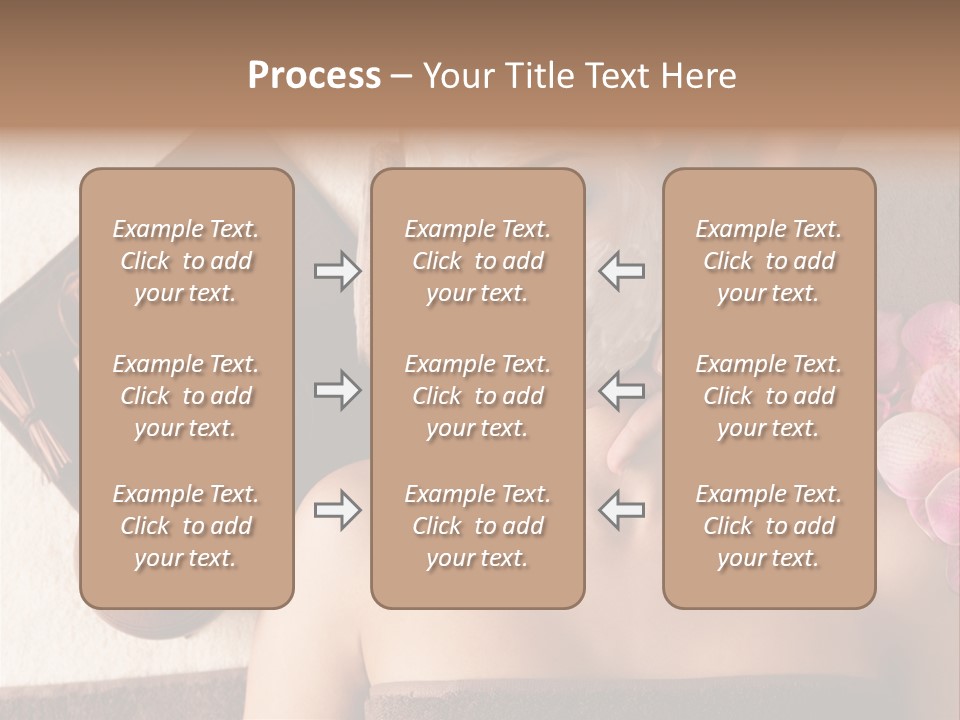 Process – Your Title Text Here

Example Text. Click to add your text.

Example Text. Click to add your text.

Example Text. Click to add your text.

Example Text. Click to add your text.

Example Text. Click to add your text.

Example Text. Click to add your text.

Example Text. Click to add your text.

Example Text. Click to add your text.

Example Text. Click to add your text.